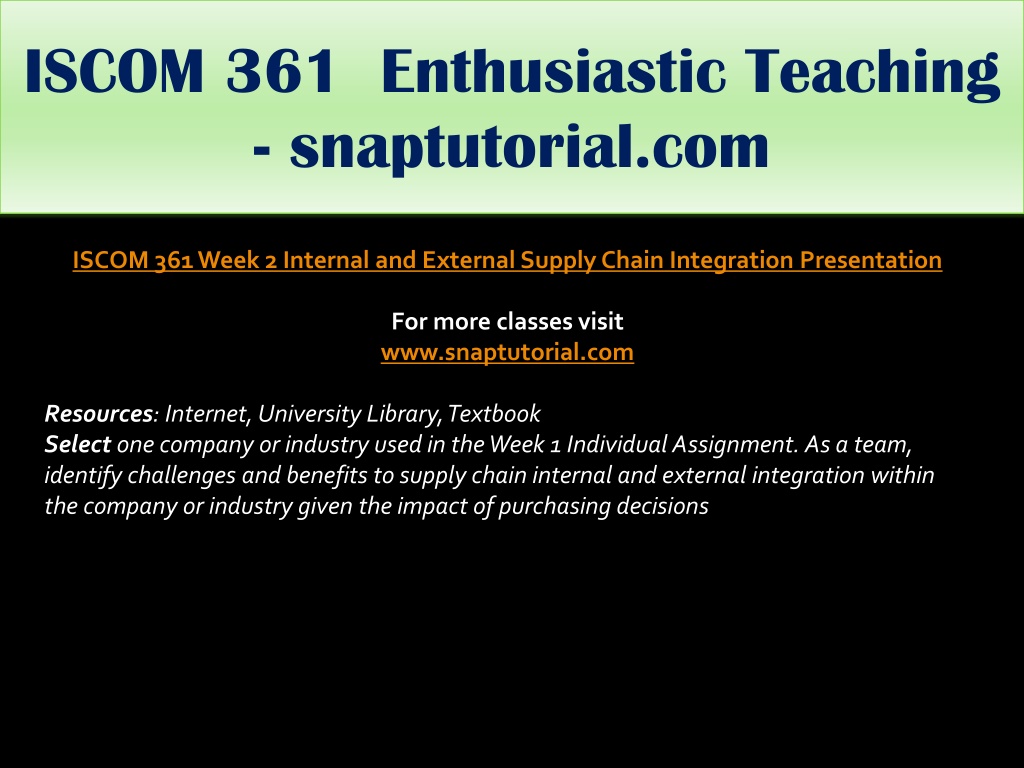 ISCOM 361 Enthusiastic Teaching - snaptutorial.com

ISCOM 361 Week 2 Internal and External Supply Chain Integration Presentation

For more classes visit
www.snaptutorial.com

Resources: Internet, University Library, Textbook
Select one company or industry used in the Week 1 Individual Assignment. As a team, identify challenges and benefits to supply chain internal and external integration within the company or industry given the impact of purchasing decisions